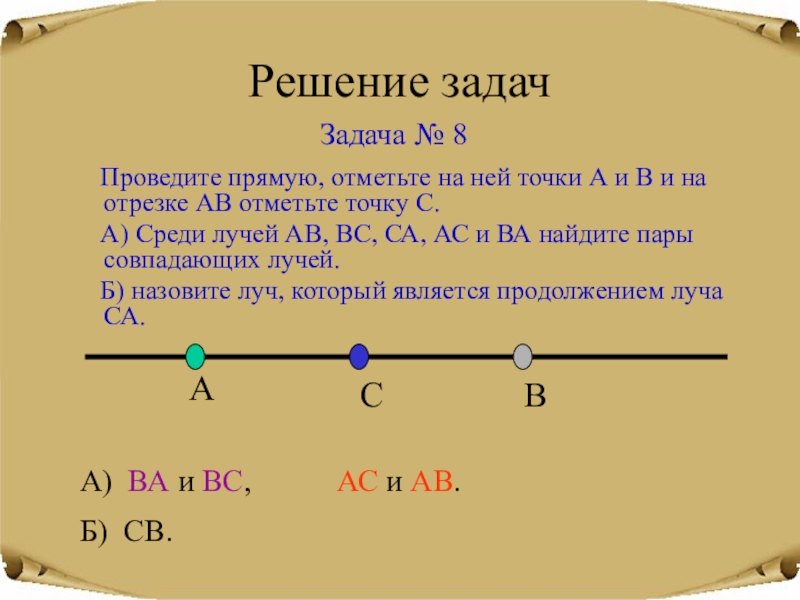 Решение задач

Задача № 8

Проведите прямую, отметьте на ней точки А и В и на отрезке АВ отметьте точку С.

А) Среди лучей АВ, ВС, СА, АС и ВА найдите пары совпадающих лучей.

Б) назовите луч, который является продолжением луча СА.

А

С

В

А) ВА и ВС, АС и АВ.

Б) СВ.